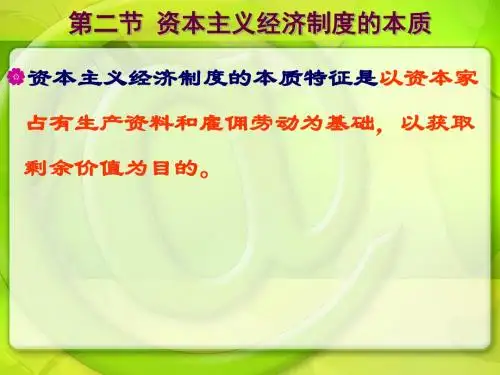 第二节 资本主义经济制度的本质

资本主义经济制度的本质特征是以资本家占有生产资料和雇佣劳动为基础，以获取剩余价值为目的。